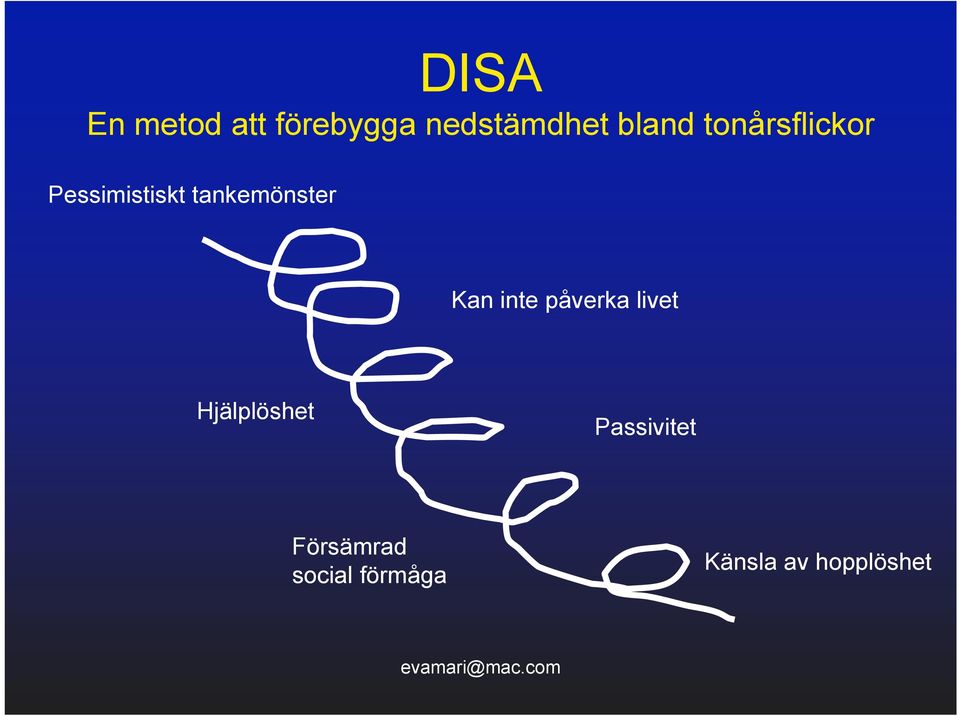 DISA
En metod att förebygga nedstämdhet bland tonårsflickor

Pessimistiskt tankemönster

Kan inte påverka livet

Hjälplöshet

Passivitet

Försämrad social förmåga

Känsla av hopplöshet

evamari@mac.com